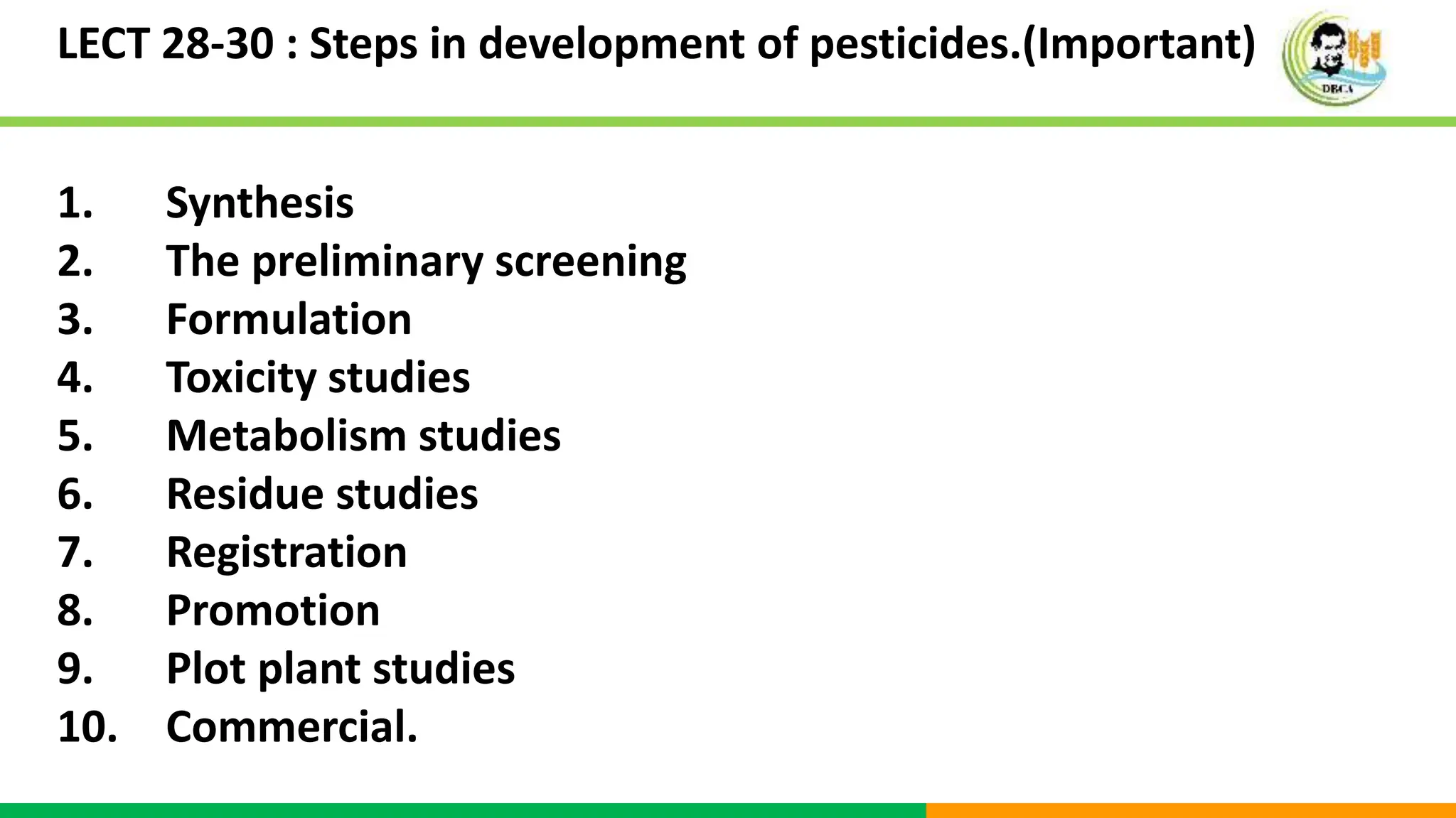 LECT 28-30 : Steps in development of pesticides.(Important)

DBCA

1. Synthesis
2. The preliminary screening
3. Formulation
4. Toxicity studies
5. Metabolism studies
6. Residue studies
7. Registration
8. Promotion
9. Plot plant studies
10. Commercial.